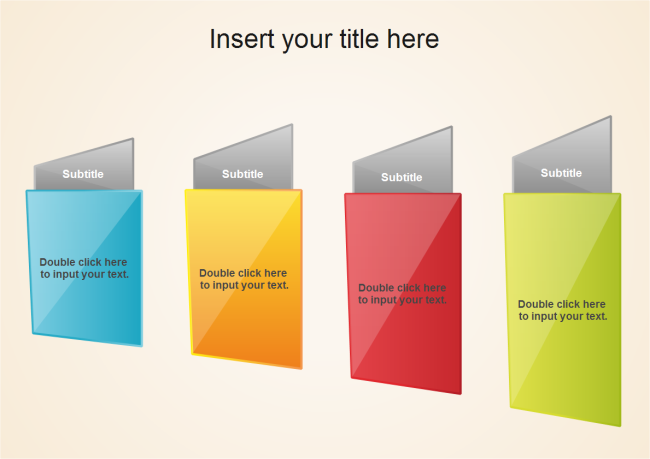 Insert your title here

Subtitle

Double click here to input your text.

Subtitle

Double click here to input your text.

Subtitle

Double click here to input your text.

Subtitle

Double click here to input your text.